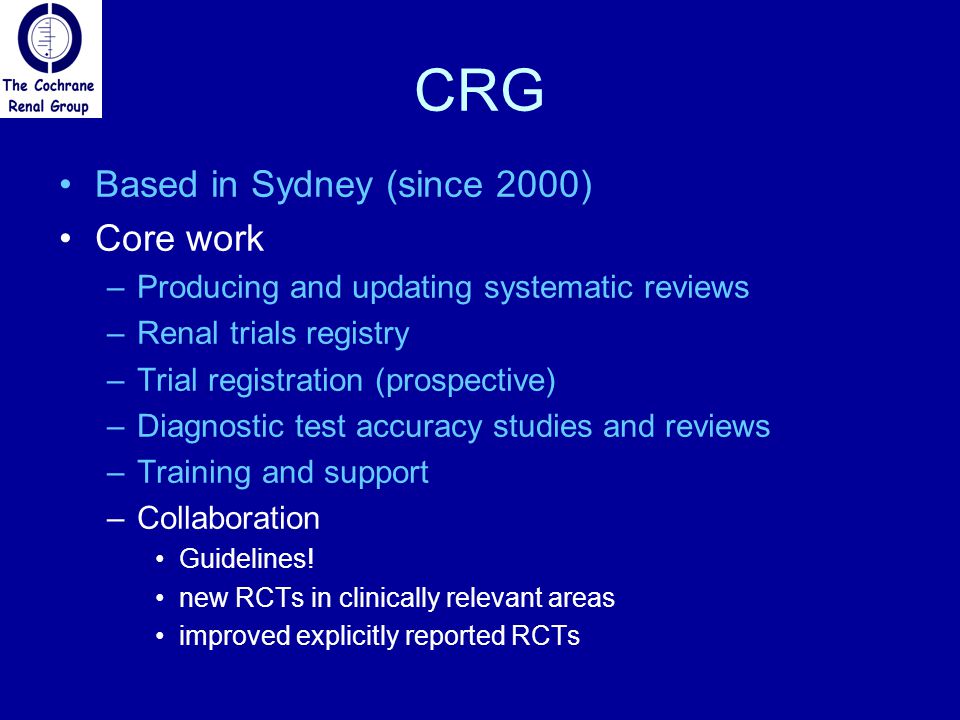 The Cochrane Renal Group

CRG

• Based in Sydney (since 2000)
• Core work
– Producing and updating systematic reviews
– Renal trials registry
– Trial registration (prospective)
– Diagnostic test accuracy studies and reviews
– Training and support
– Collaboration
• Guidelines!
• new RCTs in clinically relevant areas
• improved explicitly reported RCTs